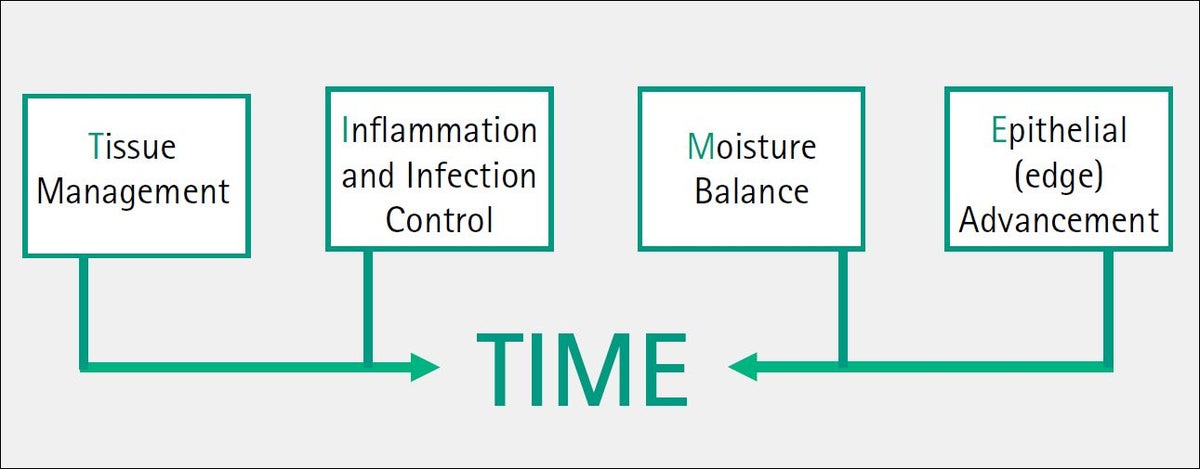 Tissue Management

Inflammation and Infection Control

Moisture Balance

Epithelial (edge) Advancement

TIME